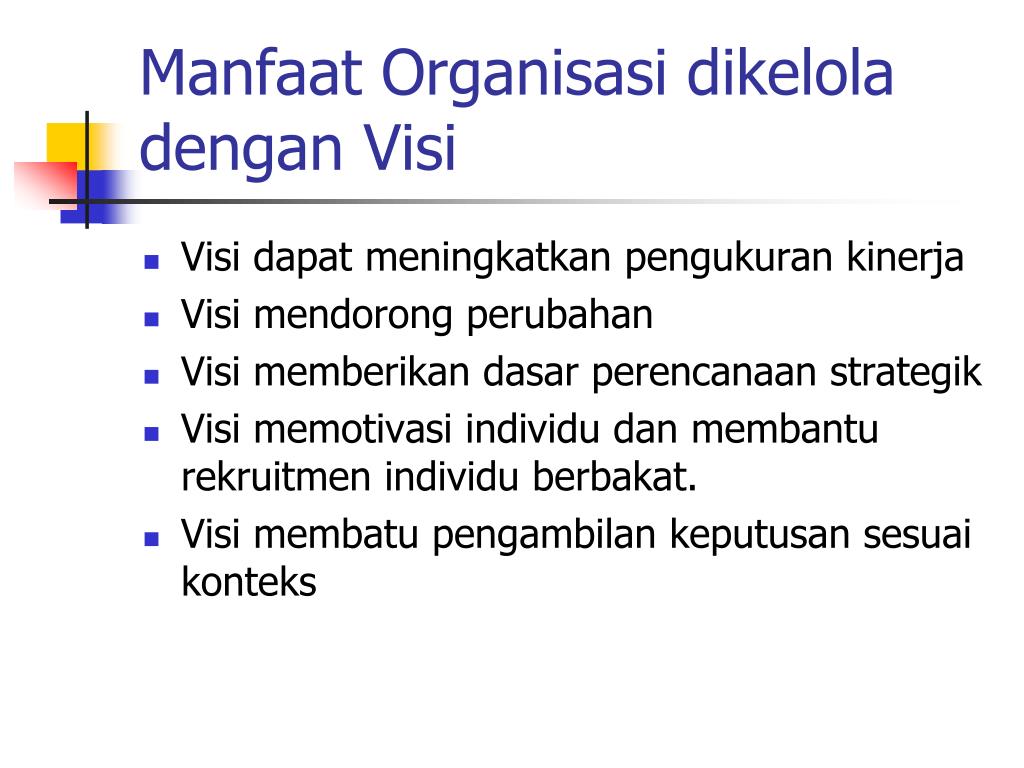 Manfaat Organisasi dikelola dengan Visi

- Visi dapat meningkatkan pengukuran kinerja
- Visi mendorong perubahan
- Visi memberikan dasar perencanaan strategik
- Visi memotivasi individu dan membantu rekruitmen individu berbakat.
- Visi membatu pengambilan keputusan sesuai konteks